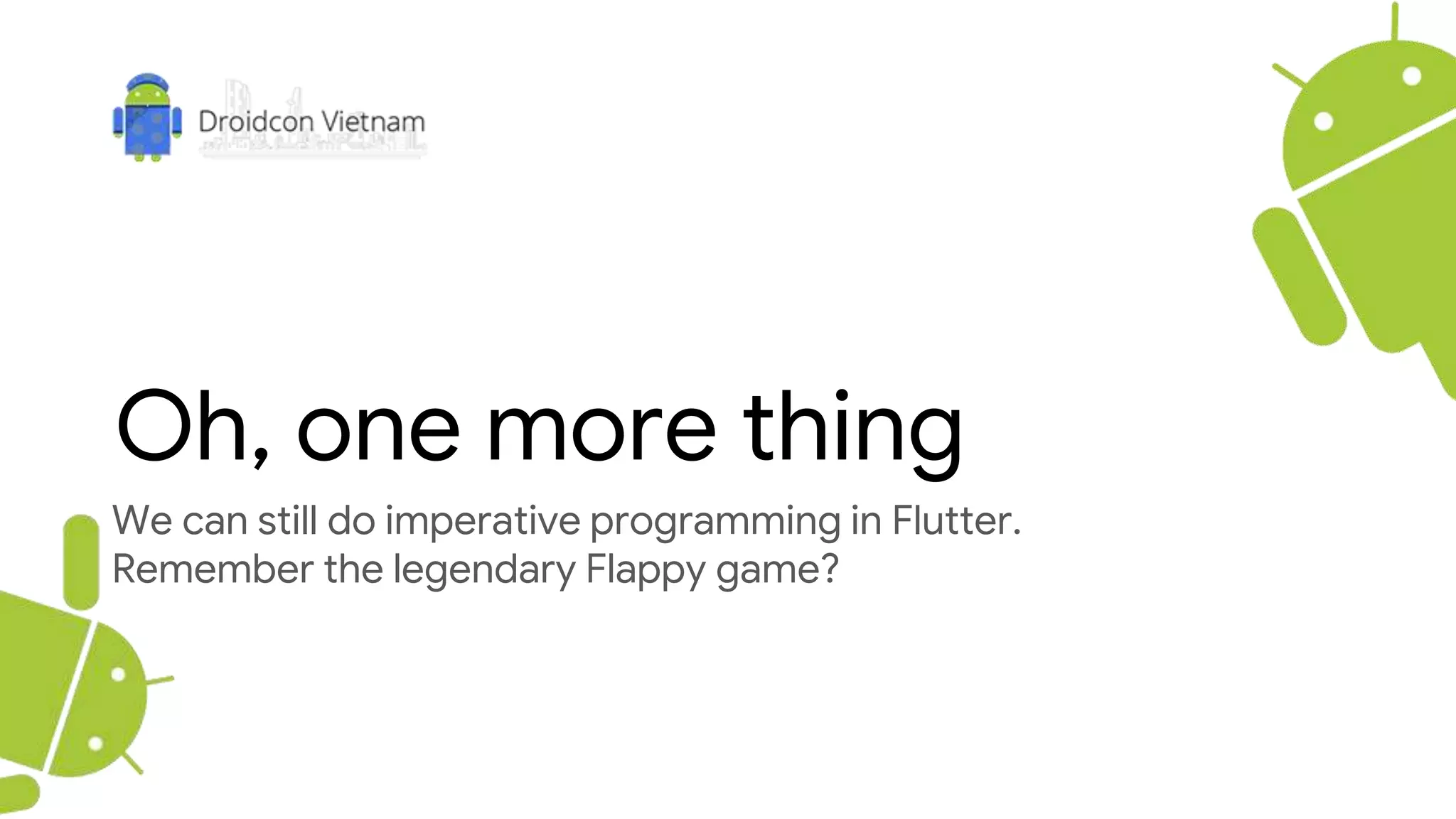 Droidcon Vietnam

Oh, one more thing

We can still do imperative programming in Flutter.
Remember the legendary Flappy game?